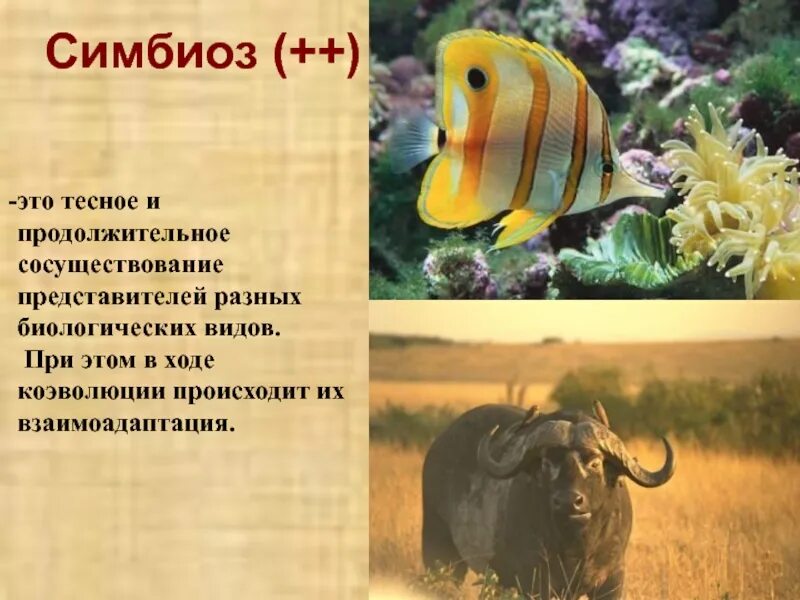 Симбиоз (++)

-это тесное и продолжительное сосуществование представителей разных биологических видов.
При этом в ходе коэволюции происходит их взаимоадаптация.